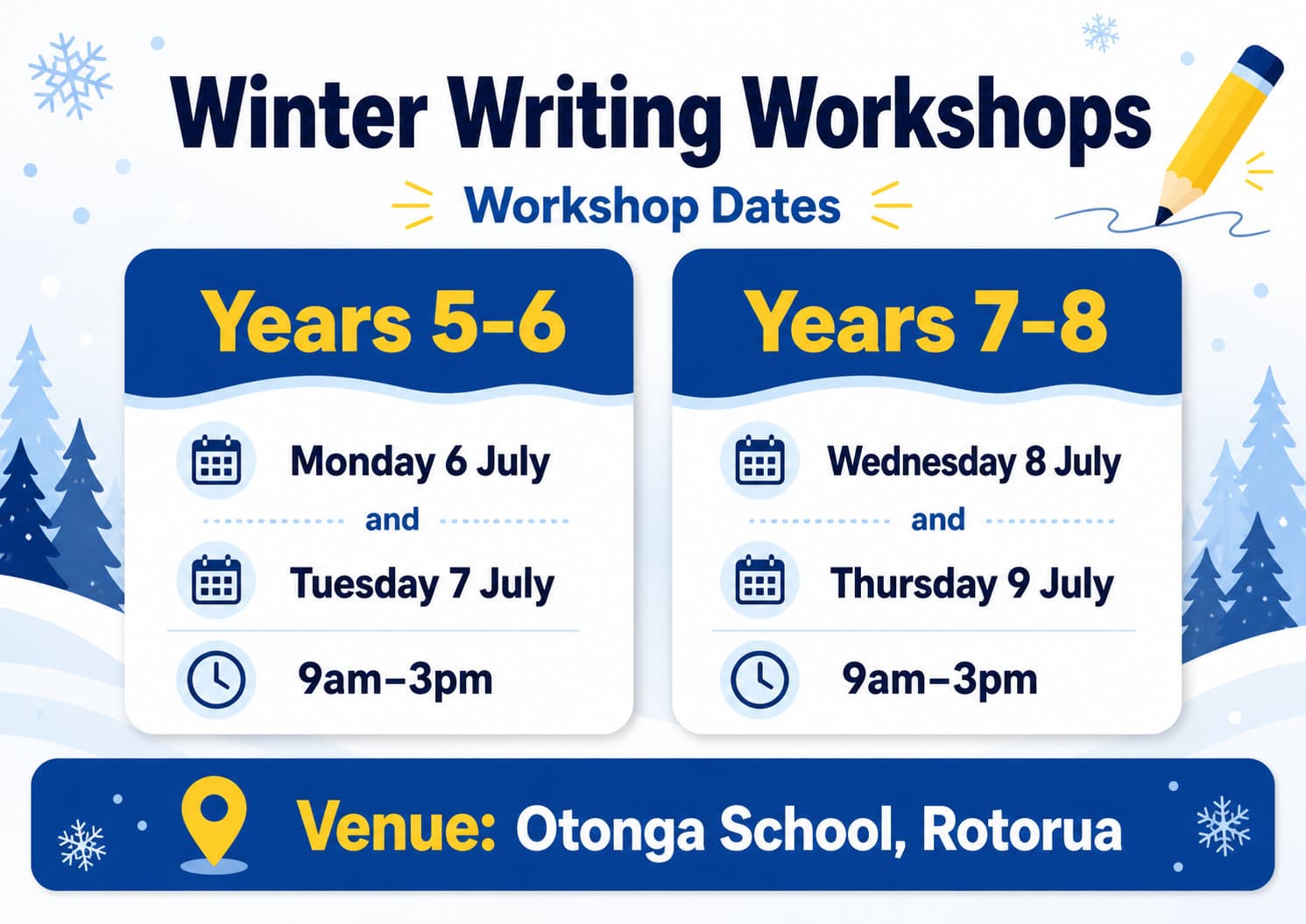 Winter Writing Workshops

Workshop Dates

Years 5-6

Monday 6 July

and

Tuesday 7 July

9am–3pm

Years 7-8

Wednesday 8 July

and

Thursday 9 July

9am–3pm

Venue: Otonga School, Rotorua